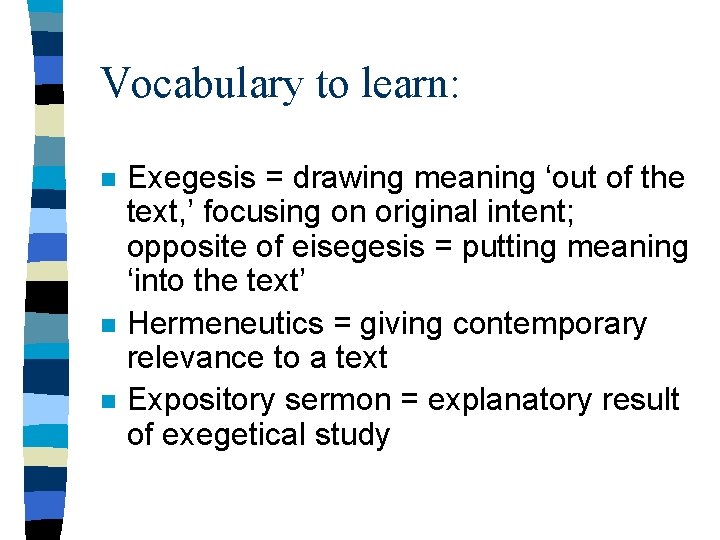 Vocabulary to learn:

- Exegesis = drawing meaning ‘out of the text,’ focusing on original intent; opposite of eisegesis = putting meaning ‘into the text’
- Hermeneutics = giving contemporary relevance to a text
- Expository sermon = explanatory result of exegetical study